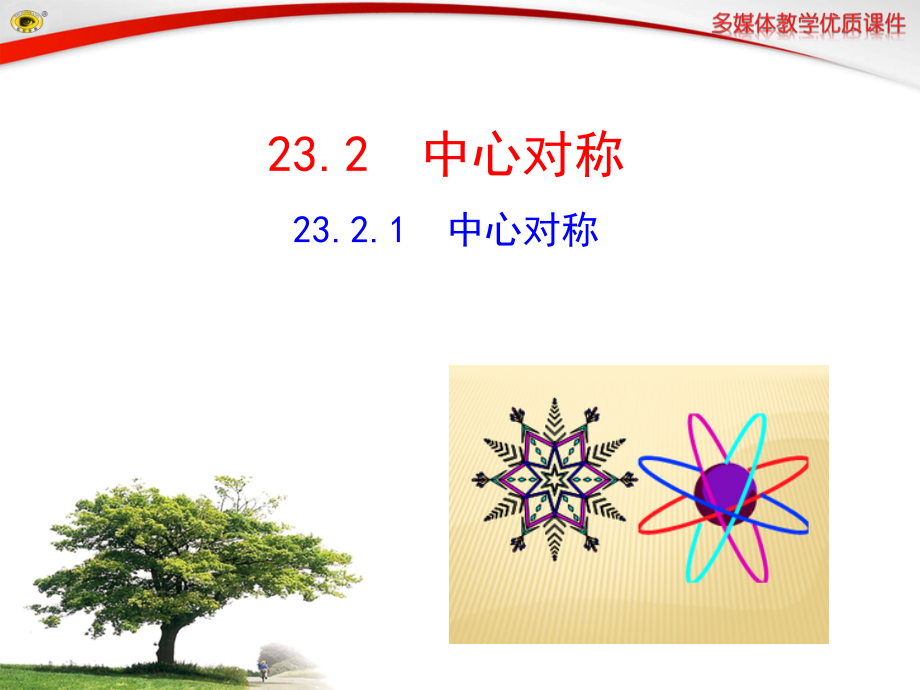 多媒体教学优质课件

23.2 中心对称

23.2.1 中心对称